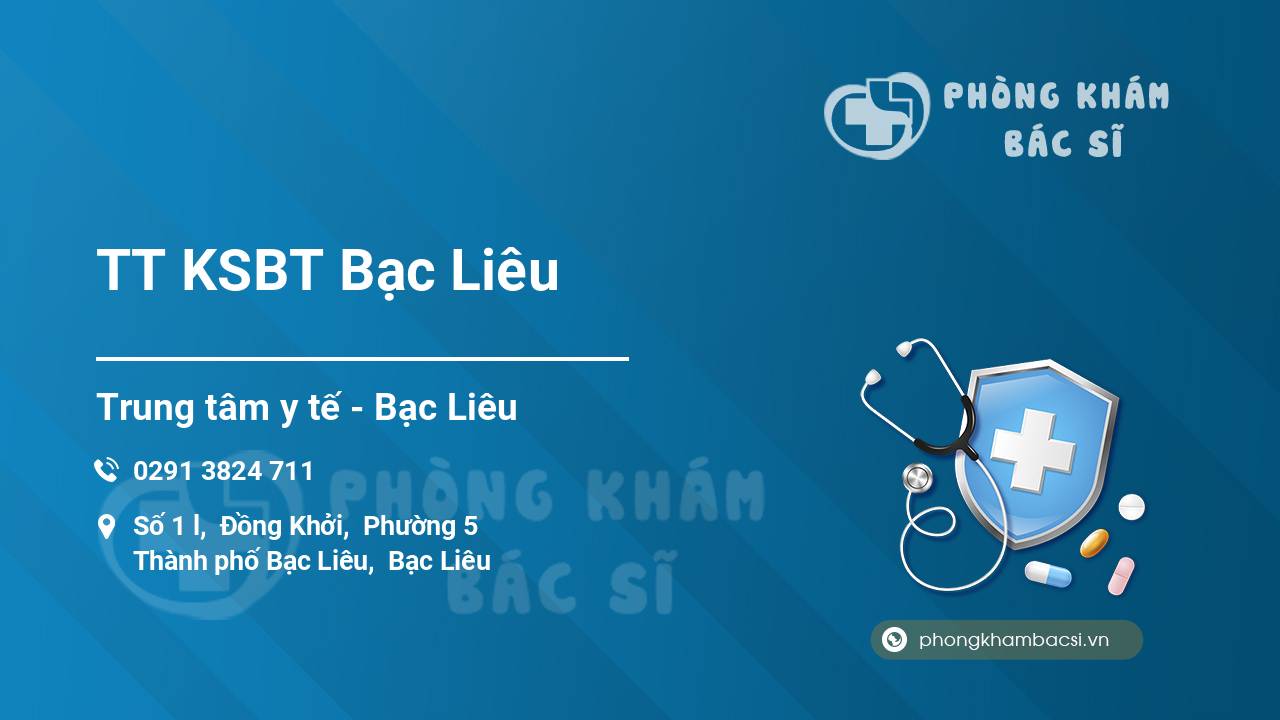 PHÒNG KHÁM BÁC SĨ

TT KSBT Bạc Liêu

Trung tâm y tế - Bạc Liêu

0291 3824 711

Số 1 l, Đồng Khởi, Phường 5
Thành phố Bạc Liêu, Bạc Liêu

PHÒNG KHÁM BÁC SĨ

phongkhambacsi.vn